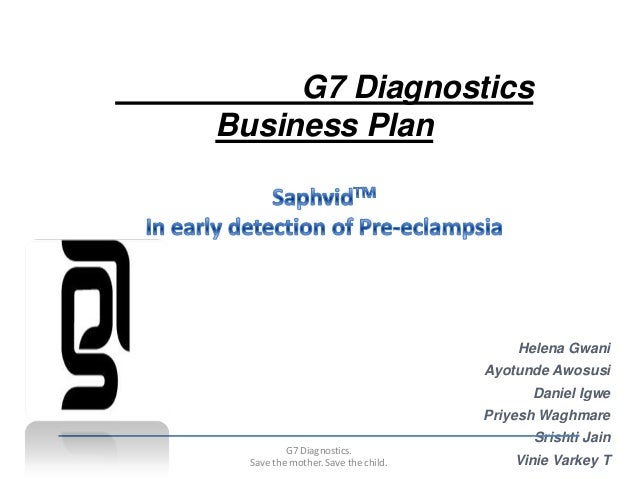 G7 Diagnostics
Business Plan

Saphvid™
In early detection of Pre-eclampsia

Helena Gwani
Ayotunde Awosusi
Daniel Igwe
Priyesh Waghmare
Srishti Jain
Vinie Varkey T

G7 Diagnostics.
Save the mother. Save the child.